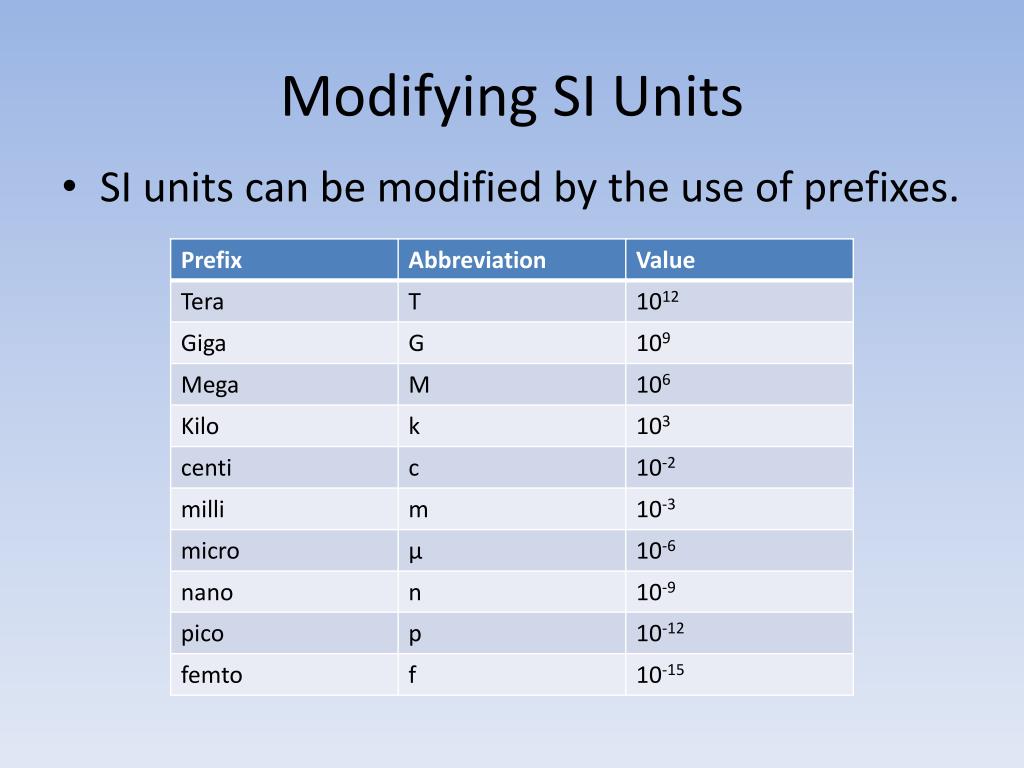 Modifying SI Units

• SI units can be modified by the use of prefixes.

| Prefix | Abbreviation | Value |
|---|---|---|
| Tera | T | $10^{12}$ |
| Giga | G | $10^{9}$ |
| Mega | M | $10^{6}$ |
| Kilo | k | $10^{3}$ |
| centi | c | $10^{-2}$ |
| milli | m | $10^{-3}$ |
| micro | µ | $10^{-6}$ |
| nano | n | $10^{-9}$ |
| pico | p | $10^{-12}$ |
| femto | f | $10^{-15}$ |